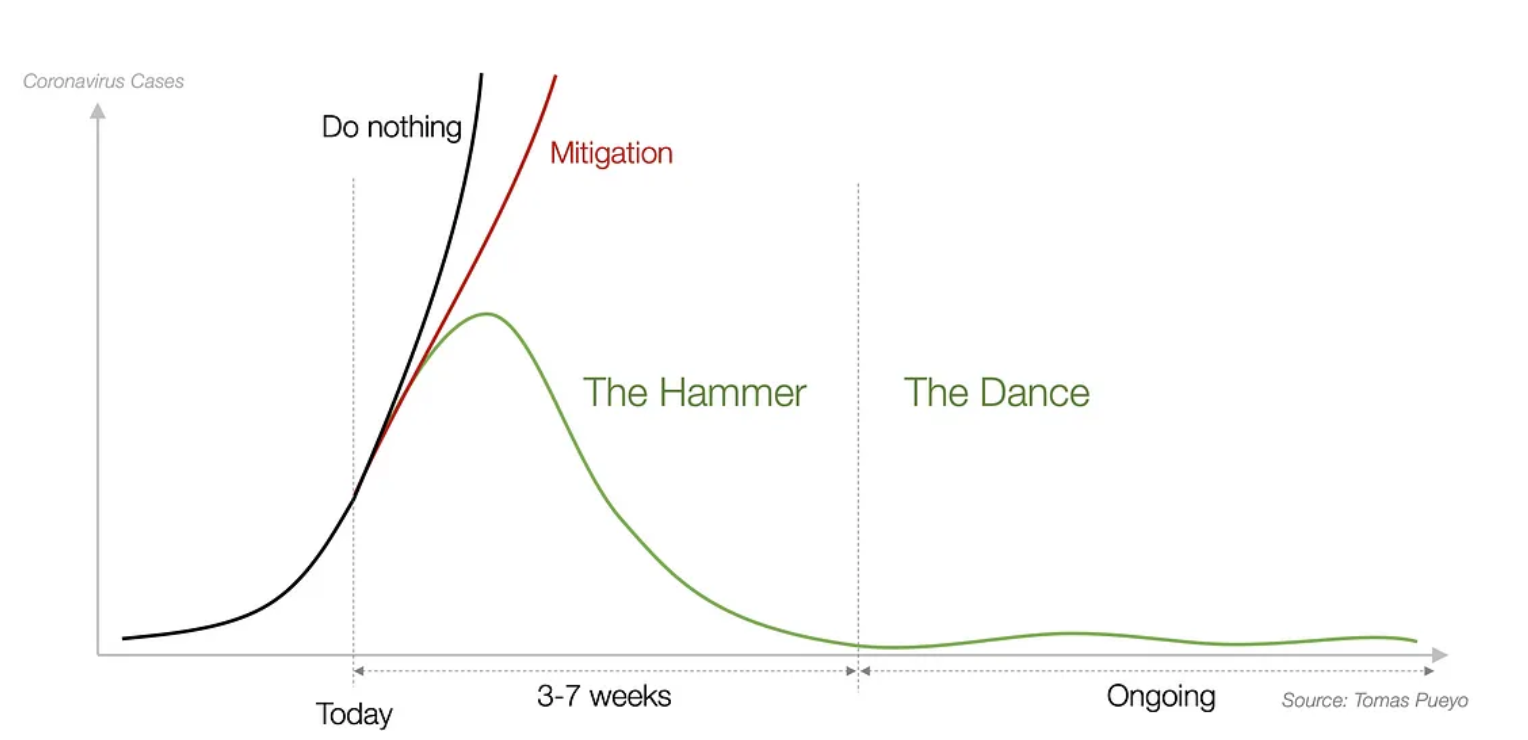 Coronavirus Cases

Do nothing

Mitigation

The Hammer

The Dance

Today

3-7 weeks

Ongoing

Source: Tomas Pueyo